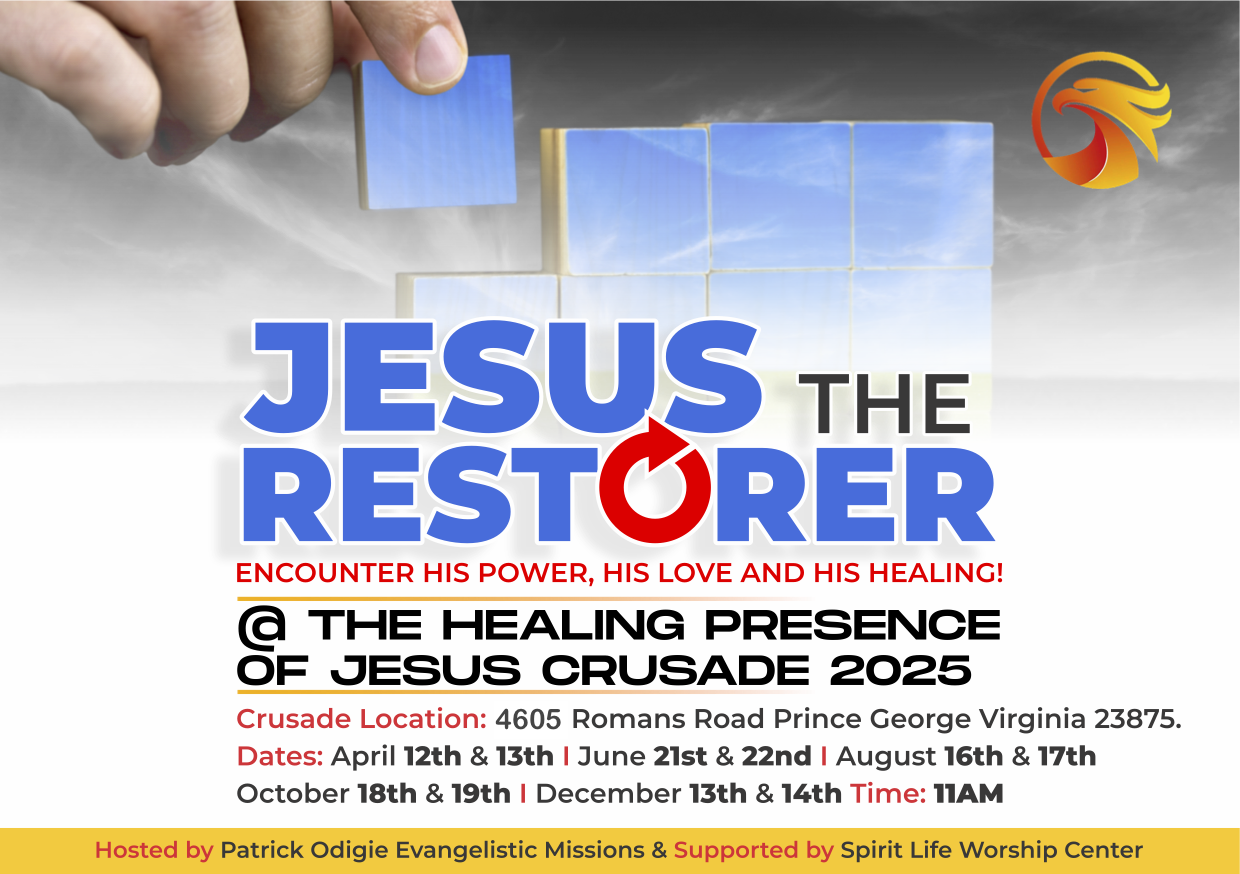 JESUS THE RESTORER

ENCOUNTER HIS POWER, HIS LOVE AND HIS HEALING!

@ THE HEALING PRESENCE OF JESUS CRUSADE 2025

Crusade Location: 4605 Romans Road Prince George Virginia 23875.

Dates: April 12th & 13th I June 21st & 22nd I August 16th & 17th October 18th & 19th I December 13th & 14th Time: 11AM

Hosted by Patrick Odigie Evangelistic Missions & Supported by Spirit Life Worship Center